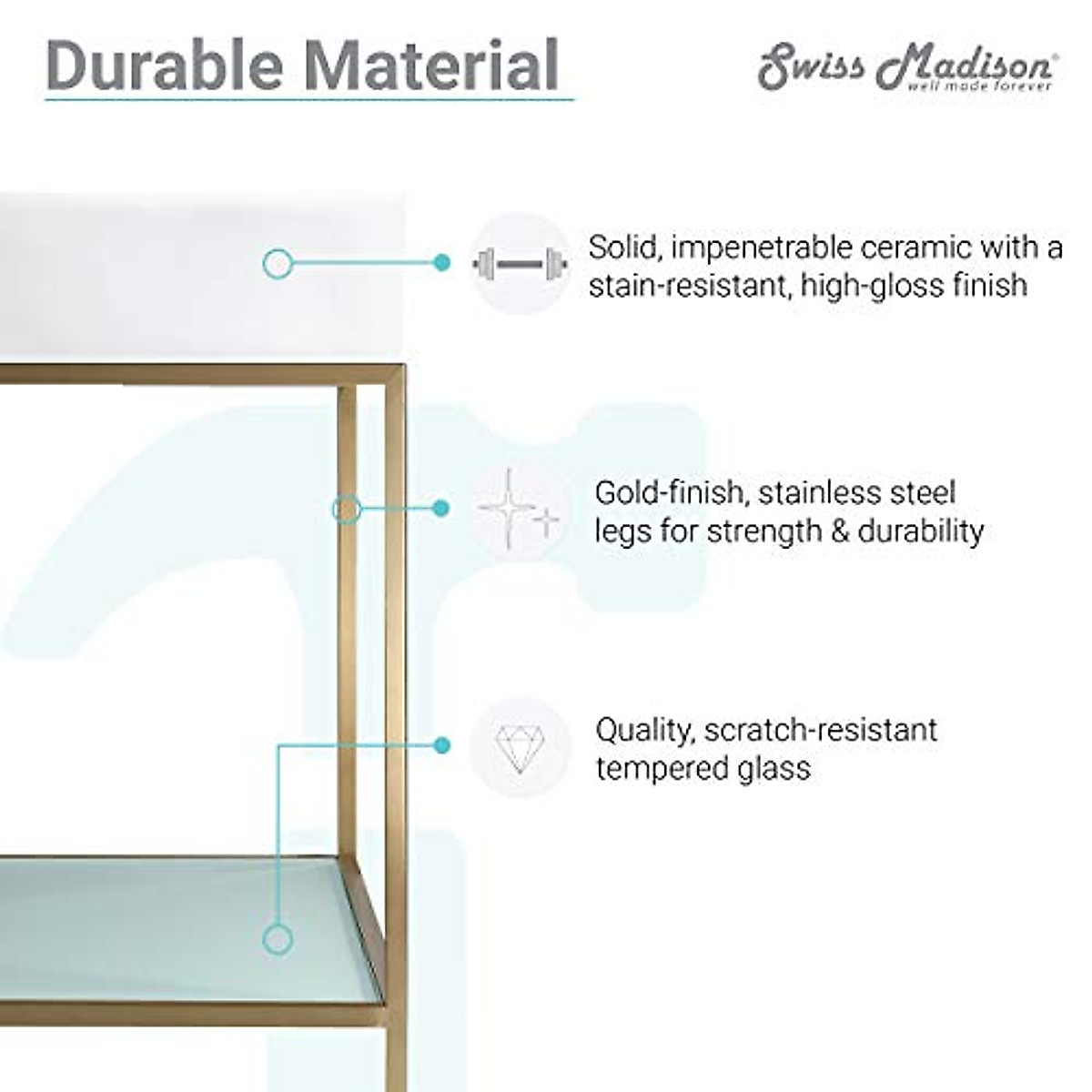 Durable Material

Swiss Madison®
well made forever

Solid, impenetrable ceramic with a stain-resistant, high-gloss finish

Gold-finish, stainless steel legs for strength & durability

Quality, scratch-resistant tempered glass